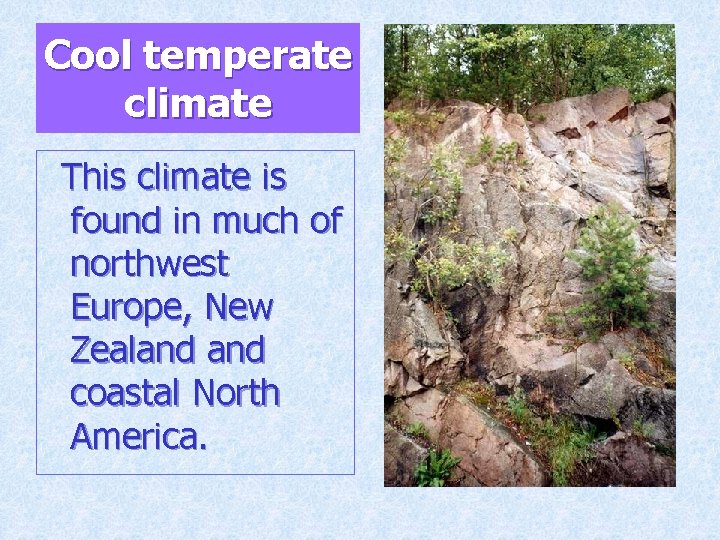 Cool temperate climate

This climate is found in much of northwest Europe, New Zealand and coastal North America.